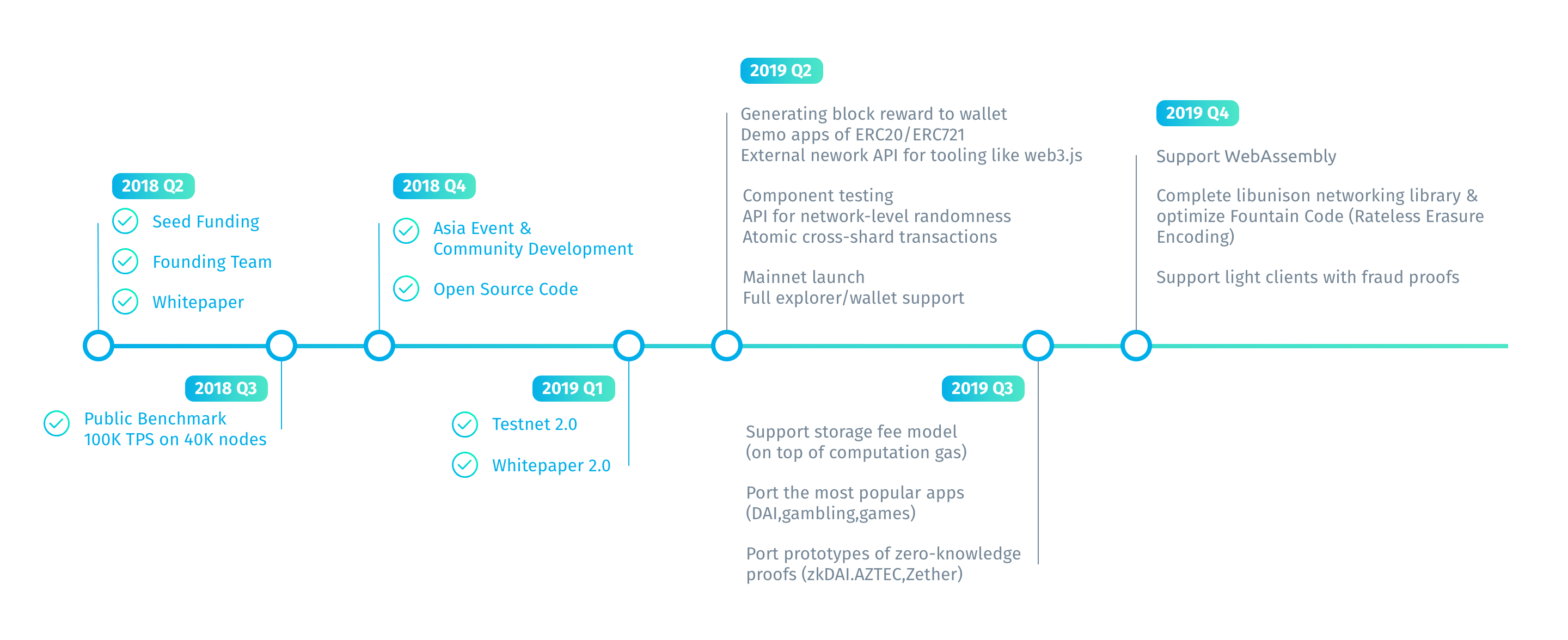 2018 Q2

Seed Funding

Founding Team

Whitepaper

2018 Q3

Public Benchmark 100K TPS on 40K nodes

2018 Q4

Asia Event & Community Development

Open Source Code

2019 Q1

Testnet 2.0

Whitepaper 2.0

2019 Q2

Generating block reward to wallet
Demo apps of ERC20/ERC721
External nework API for tooling like web3.js

Component testing
API for network-level randomness
Atomic cross-shard transactions

Mainnet launch
Full explorer/wallet support

2019 Q3

Support storage fee model (on top of computation gas)

Port the most popular apps (DAI,gambling,games)

Port prototypes of zero-knowledge proofs (zkDAI.AZTEC,Zether)

2019 Q4

Support WebAssembly

Complete libunison networking library & optimize Fountain Code (Rateless Erasure Encoding)

Support light clients with fraud proofs